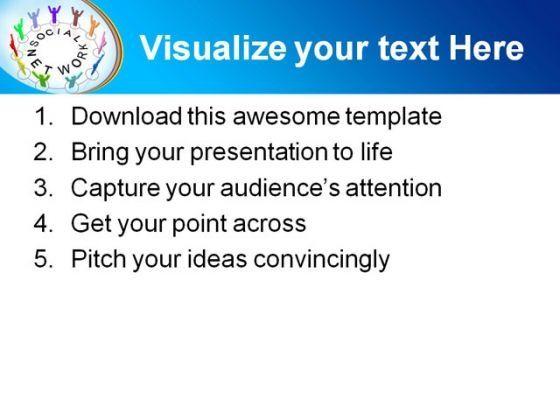 SOCIAL NETWORK

Visualize your text Here

1. Download this awesome template
2. Bring your presentation to life
3. Capture your audience's attention
4. Get your point across
5. Pitch your ideas convincingly